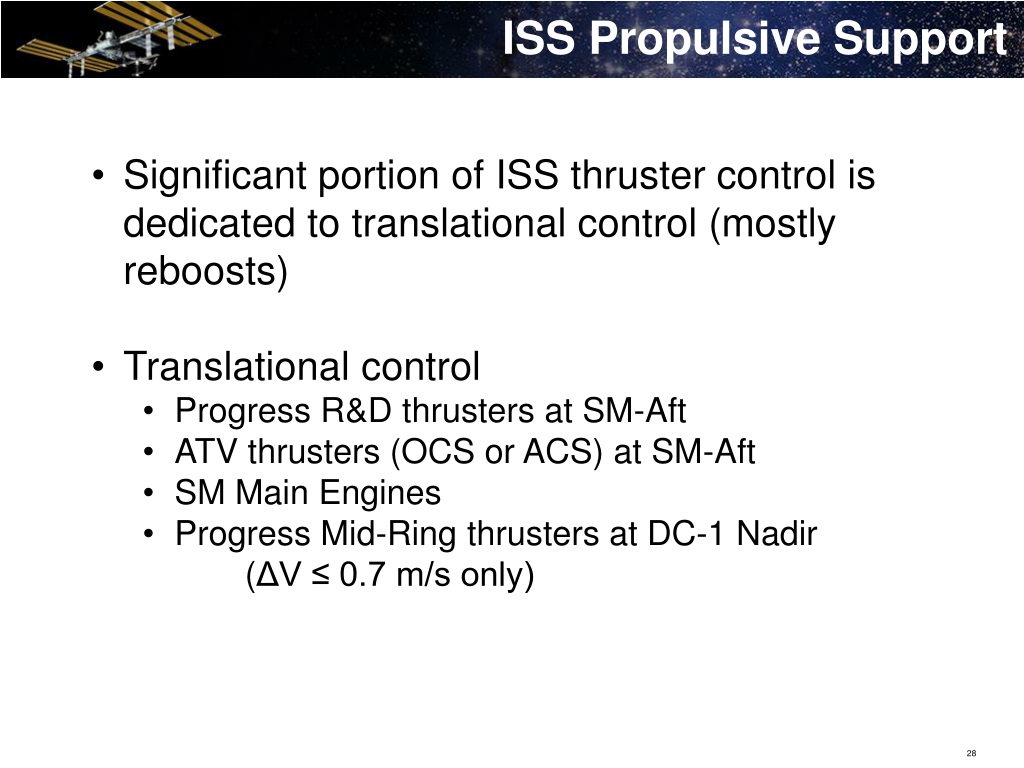 ISS Propulsive Support

• Significant portion of ISS thruster control is dedicated to translational control (mostly reboosts)

• Translational control
  • Progress R&D thrusters at SM-Aft
  • ATV thrusters (OCS or ACS) at SM-Aft
  • SM Main Engines
  • Progress Mid-Ring thrusters at DC-1 Nadir ($\Delta V \leq 0.7$ m/s only)

28